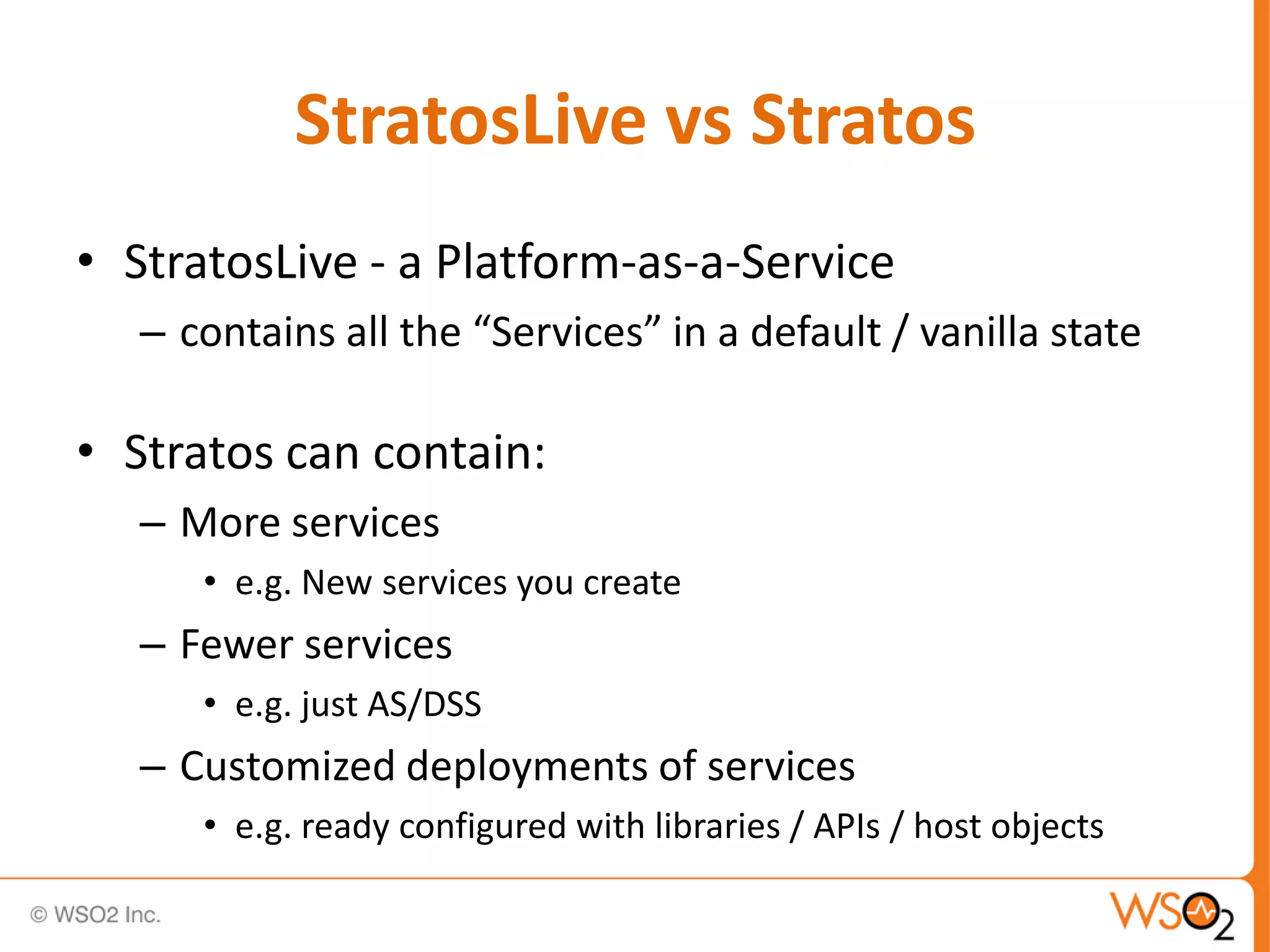 StratosLive vs Stratos

• StratosLive - a Platform-as-a-Service
– contains all the “Services” in a default / vanilla state

• Stratos can contain:
– More services
• e.g. New services you create
– Fewer services
• e.g. just AS/DSS
– Customized deployments of services
• e.g. ready configured with libraries / APIs / host objects

© WSO2 Inc.

WSO2